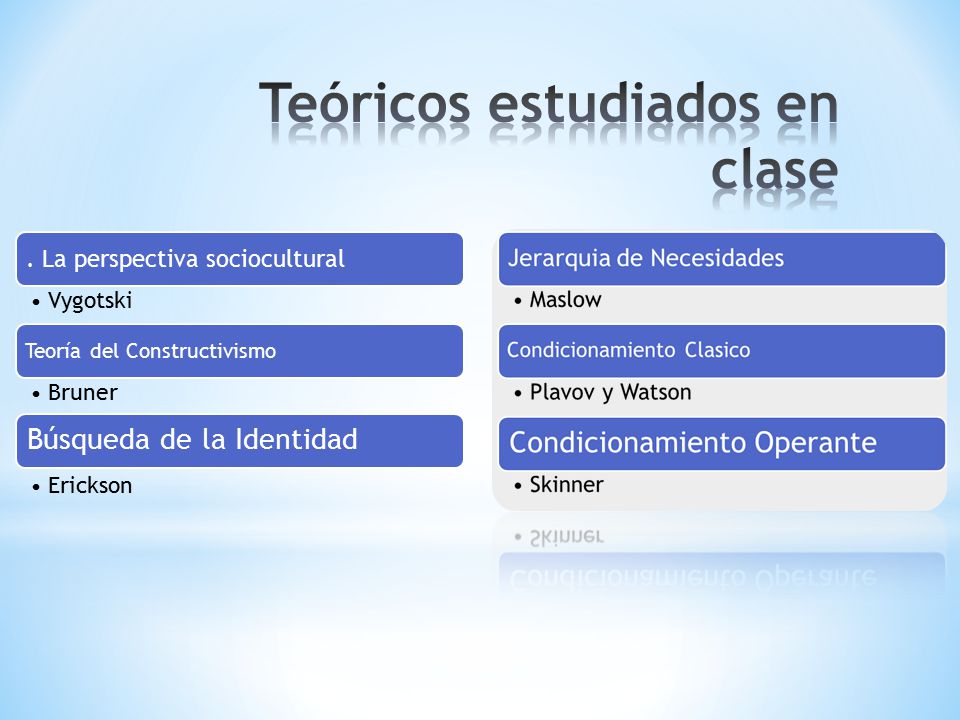 Teóricos estudiados en clase

. La perspectiva sociocultural
• Vygotski

Teoría del Constructivismo
• Bruner

Búsqueda de la Identidad
• Erickson

Jerarquia de Necesidades
• Maslow

Condicionamiento Clasico
• Plavov y Watson

Condicionamiento Operante
• Skinner